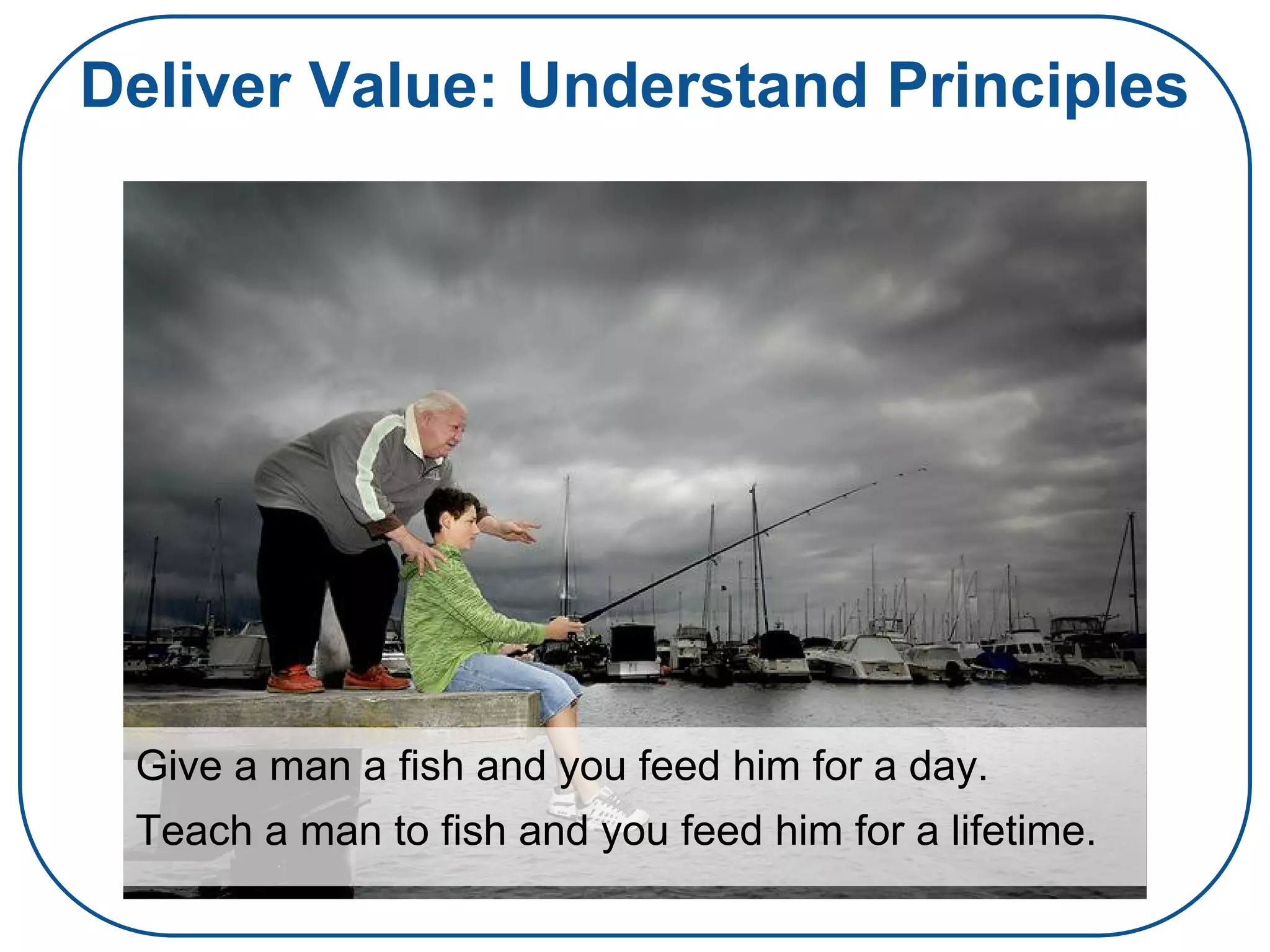 Deliver Value: Understand Principles

Give a man a fish and you feed him for a day.

Teach a man to fish and you feed him for a lifetime.